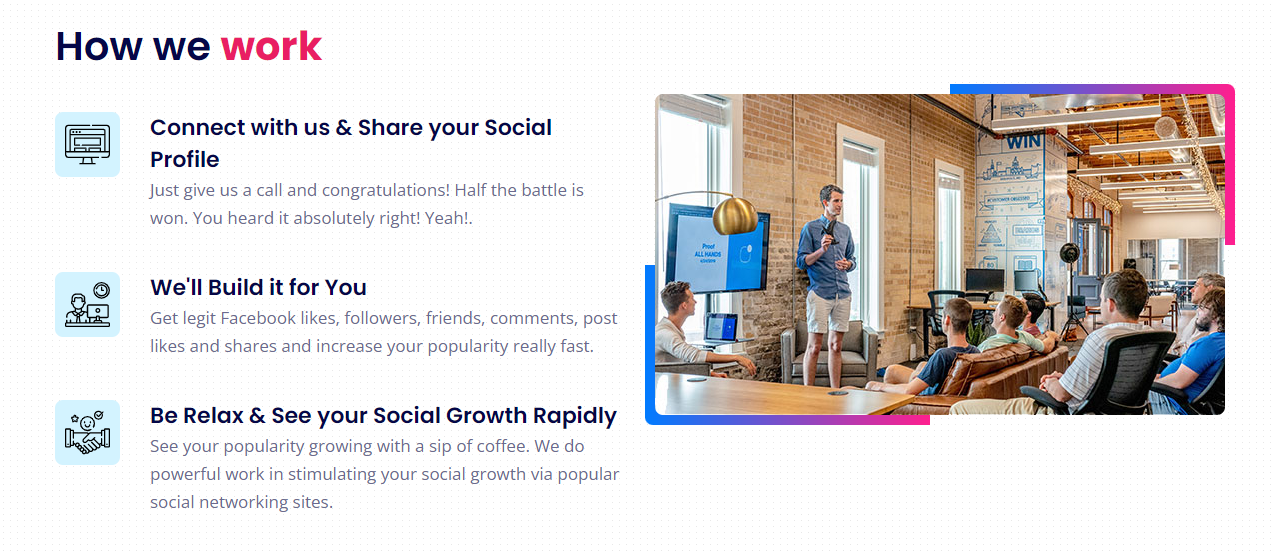 How we work

Connect with us & Share your Social Profile

Just give us a call and congratulations! Half the battle is won. You heard it absolutely right! Yeah!.

We'll Build it for You

Get legit Facebook likes, followers, friends, comments, post likes and shares and increase your popularity really fast.

Be Relax & See your Social Growth Rapidly

See your popularity growing with a sip of coffee. We do powerful work in stimulating your social growth via popular social networking sites.

Proof
ALL HANDS

WIN